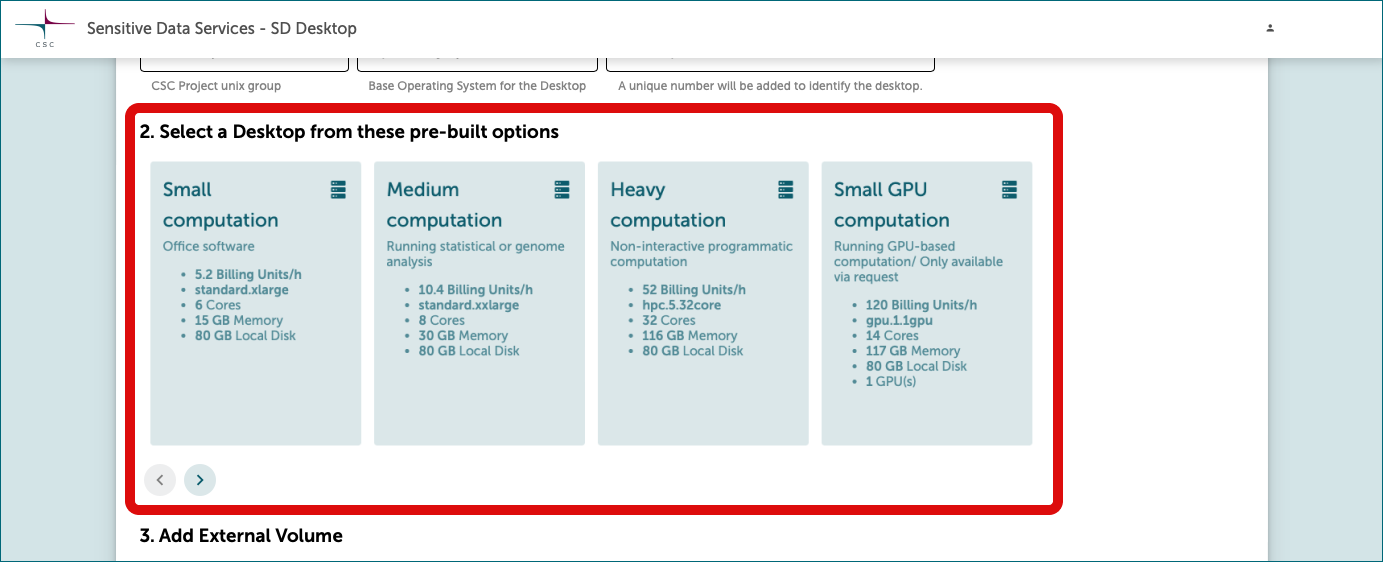 CSC

Sensitive Data Services - SD Desktop

CSC Project unix group

Base Operating System for the Desktop

A unique number will be added to identify the desktop.

2. Select a Desktop from these pre-built options

Small computation

Office software

- 5.2 Billing Units/h
- standard.xlarge
- 6 Cores
- 15 GB Memory
- 80 GB Local Disk

Medium computation

Running statistical or genome analysis

- 10.4 Billing Units/h
- standard.xxlarge
- 8 Cores
- 30 GB Memory
- 80 GB Local Disk

Heavy computation

Non-interactive programmatic computation

- 52 Billing Units/h
- hpc.5.32core
- 32 Cores
- 116 GB Memory
- 80 GB Local Disk

Small GPU computation

Running GPU-based computation/ Only available via request

- 120 Billing Units/h
- gpu.1.1gpu
- 14 Cores
- 117 GB Memory
- 80 GB Local Disk
- 1 GPU(s)

3. Add External Volume